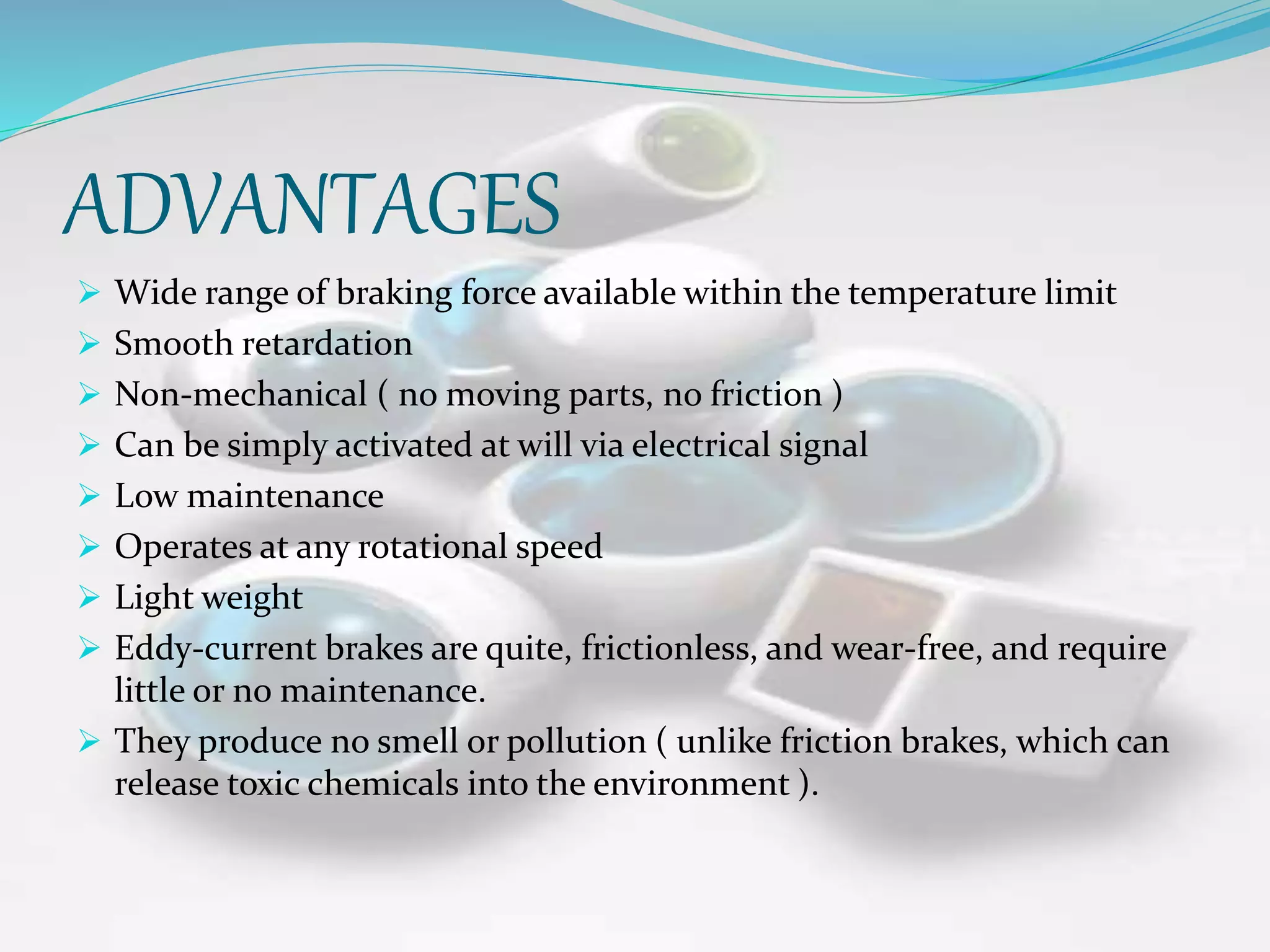 ADVANTAGES

➢ Wide range of braking force available within the temperature limit
➢ Smooth retardation
➢ Non-mechanical ( no moving parts, no friction )
➢ Can be simply activated at will via electrical signal
➢ Low maintenance
➢ Operates at any rotational speed
➢ Light weight
➢ Eddy-current brakes are quite, frictionless, and wear-free, and require little or no maintenance.
➢ They produce no smell or pollution ( unlike friction brakes, which can release toxic chemicals into the environment ).